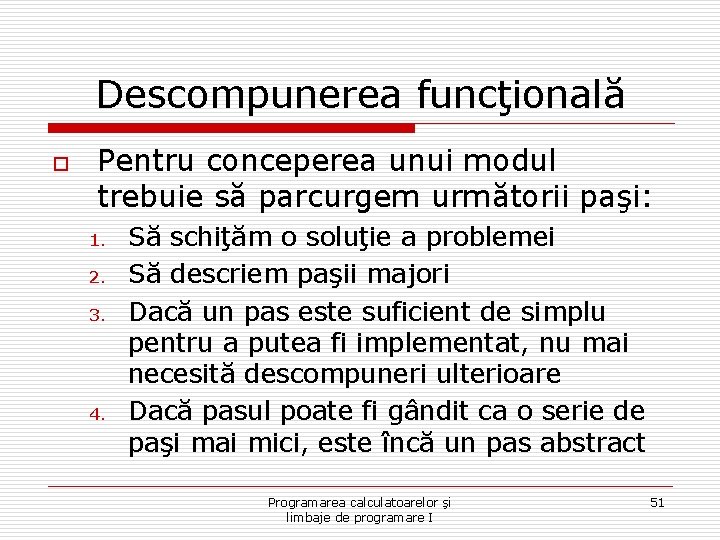 Descompunerea funcţională

Pentru conceperea unui modul trebuie să parcurgem următorii paşi:

1. Să schiţăm o soluţie a problemei
2. Să descriem paşii majori
3. Dacă un pas este suficient de simplu pentru a putea fi implementat, nu mai necesită descompuneri ulterioare
4. Dacă pasul poate fi gândit ca o serie de paşi mai mici, este încă un pas abstract

Programarea calculatoarelor şi limbaje de programare I

51